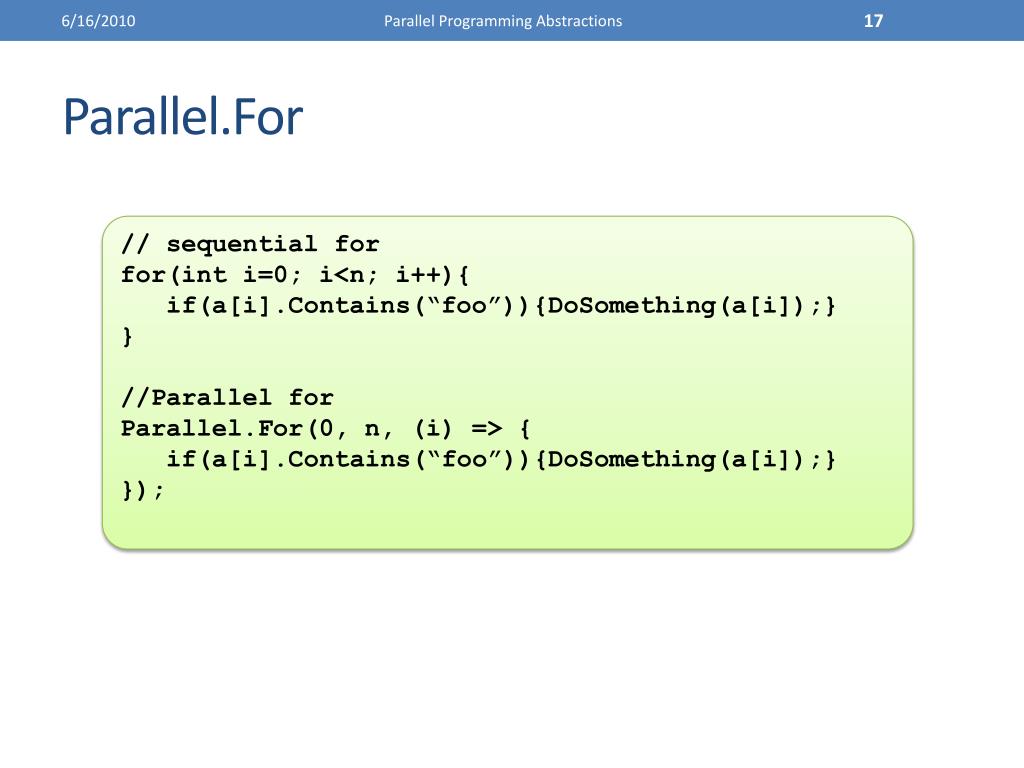 6/16/2010 Parallel Programming Abstractions 17

Parallel.For

// sequential for
for(int i=0; i<n; i++){
 if(a[i].Contains(“foo”)){DoSomething(a[i]);}
}

//Parallel for
Parallel.For(0, n, (i) => {
 if(a[i].Contains(“foo”)){DoSomething(a[i]);}
});